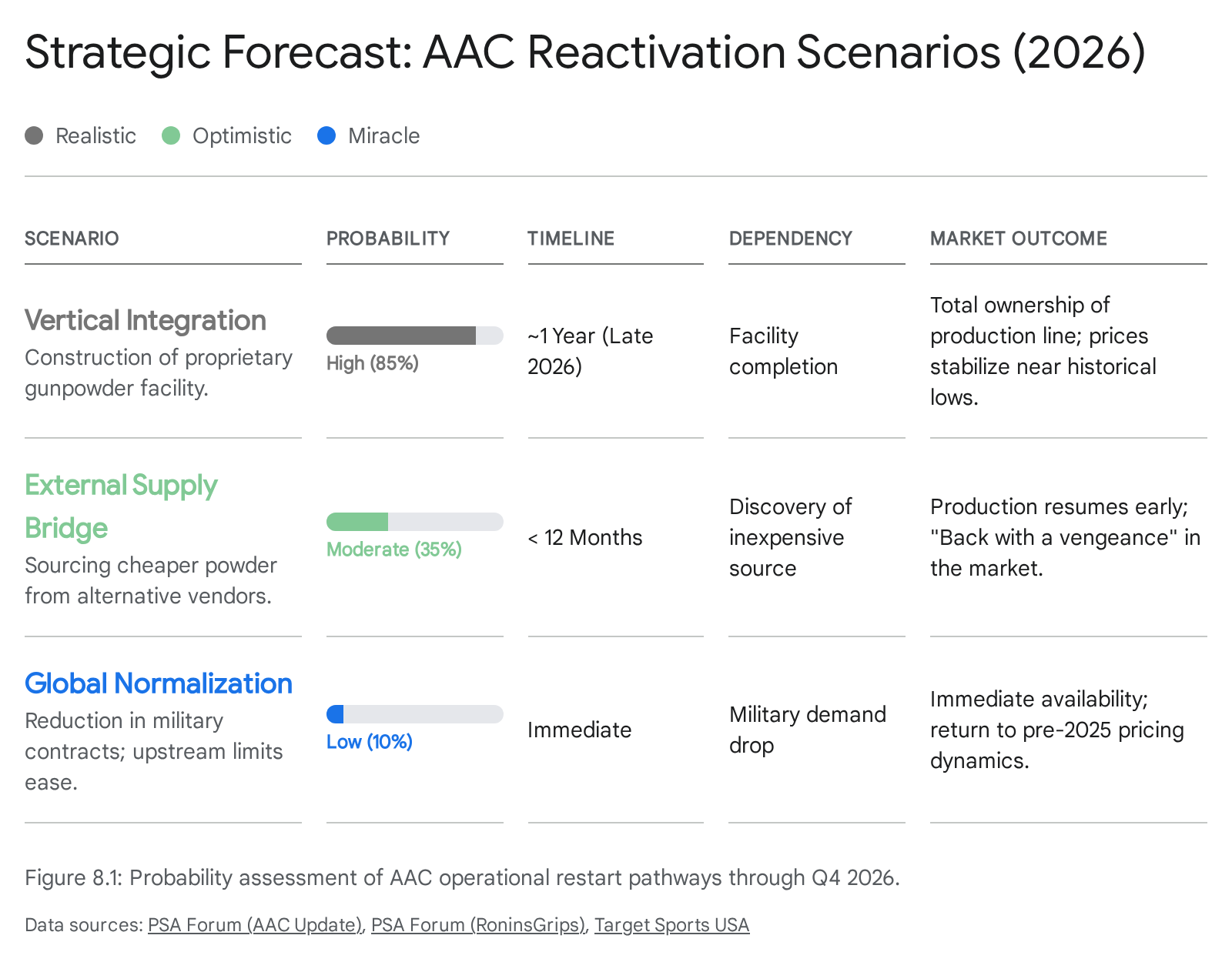 Strategic Forecast: AAC Reactivation Scenarios (2026)

Realistic Optimistic Miracle

| SCENARIO | PROBABILITY | TIMELINE | DEPENDENCY | MARKET OUTCOME |
|---|---|---|---|---|
| Vertical Integration Construction of proprietary gunpowder facility. | High (85%) | ~1 Year (Late 2026) | Facility completion | Total ownership of production line; prices stabilize near historical lows. |
| External Supply Bridge Sourcing cheaper powder from alternative vendors. | Moderate (35%) | < 12 Months | Discovery of inexpensive source | Production resumes early; "Back with a vengeance" in the market. |
| Global Normalization Reduction in military contracts; upstream limits ease. | Low (10%) | Immediate | Military demand drop | Immediate availability; return to pre-2025 pricing dynamics. |

Figure 8.1: Probability assessment of AAC operational restart pathways through Q4 2026.

Data sources: PSA Forum (AAC Update), PSA Forum (RoninsGrips), Target Sports USA